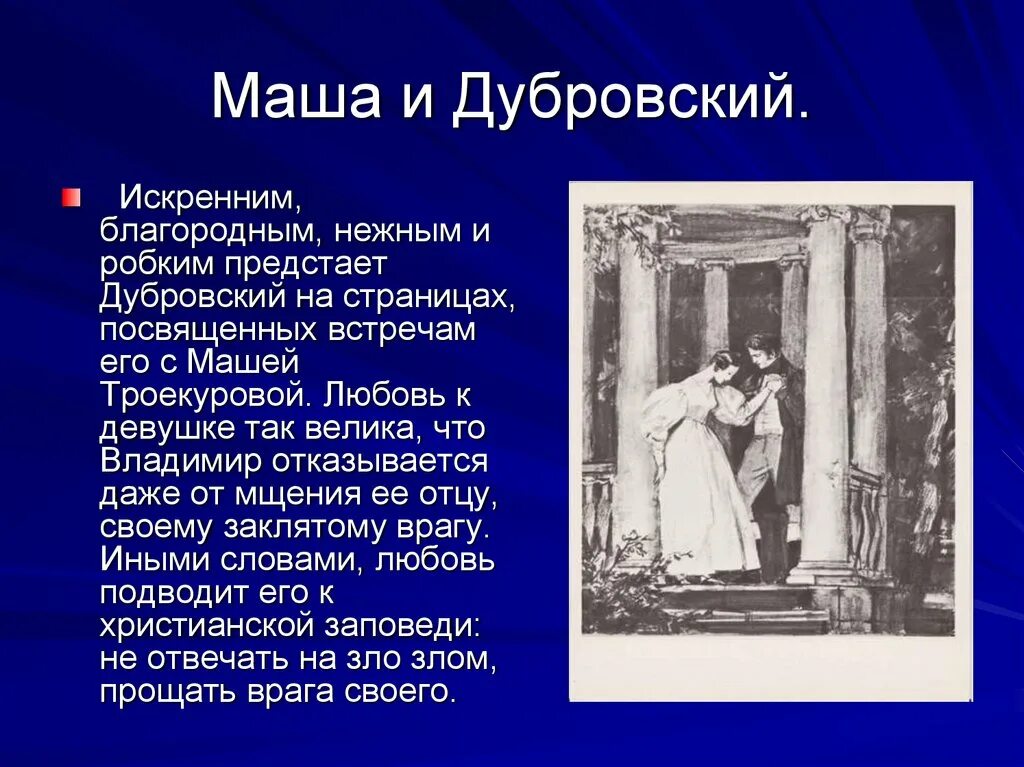 Маша и Дубровский.

Искренним, благородным, нежным и робким предстает Дубровский на страницах, посвященных встречам его с Машей Троекуровой. Любовь к девушке так велика, что Владимир отказывается даже от мщения ее отцу, своему заклятому врагу. Иными словами, любовь подводит его к христианской заповеди: не отвечать на зло злом, прощать врага своего.